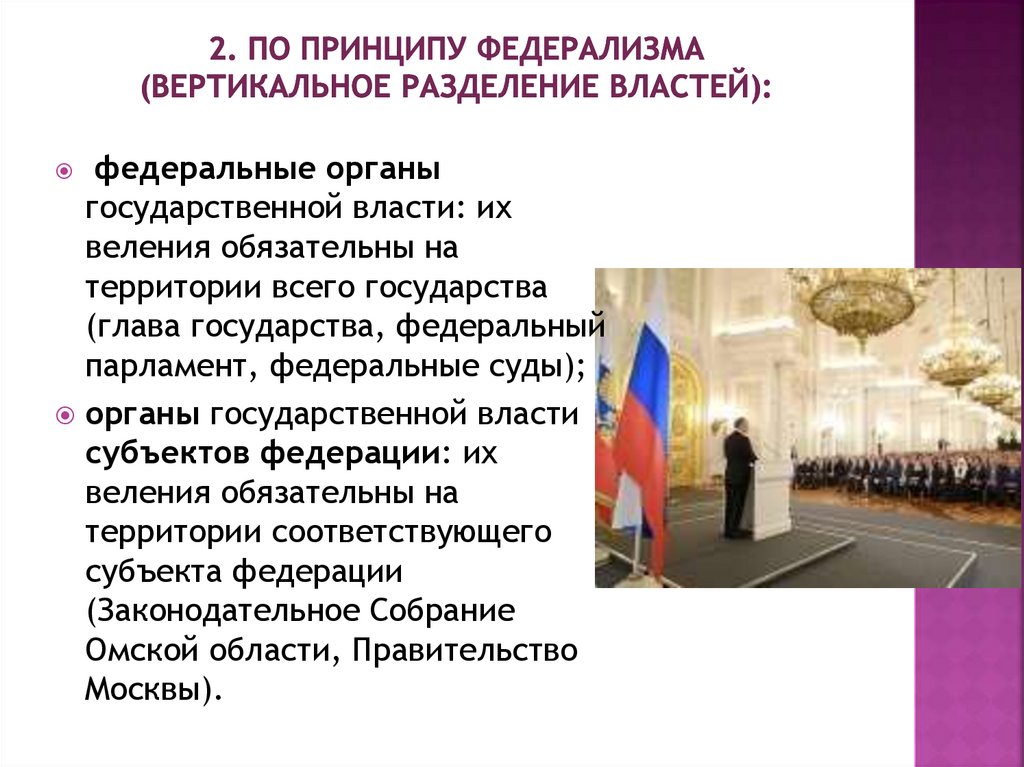 2. ПО ПРИНЦИПУ ФЕДЕРАЛИЗМА (ВЕРТИКАЛЬНОЕ РАЗДЕЛЕНИЕ ВЛАСТЕЙ):

федеральные органы государственной власти: их веления обязательны на территории всего государства (глава государства, федеральный парламент, федеральные суды);

органы государственной власти субъектов федерации: их веления обязательны на территории соответствующего субъекта федерации (Законодательное Собрание Омской области, Правительство Москвы).